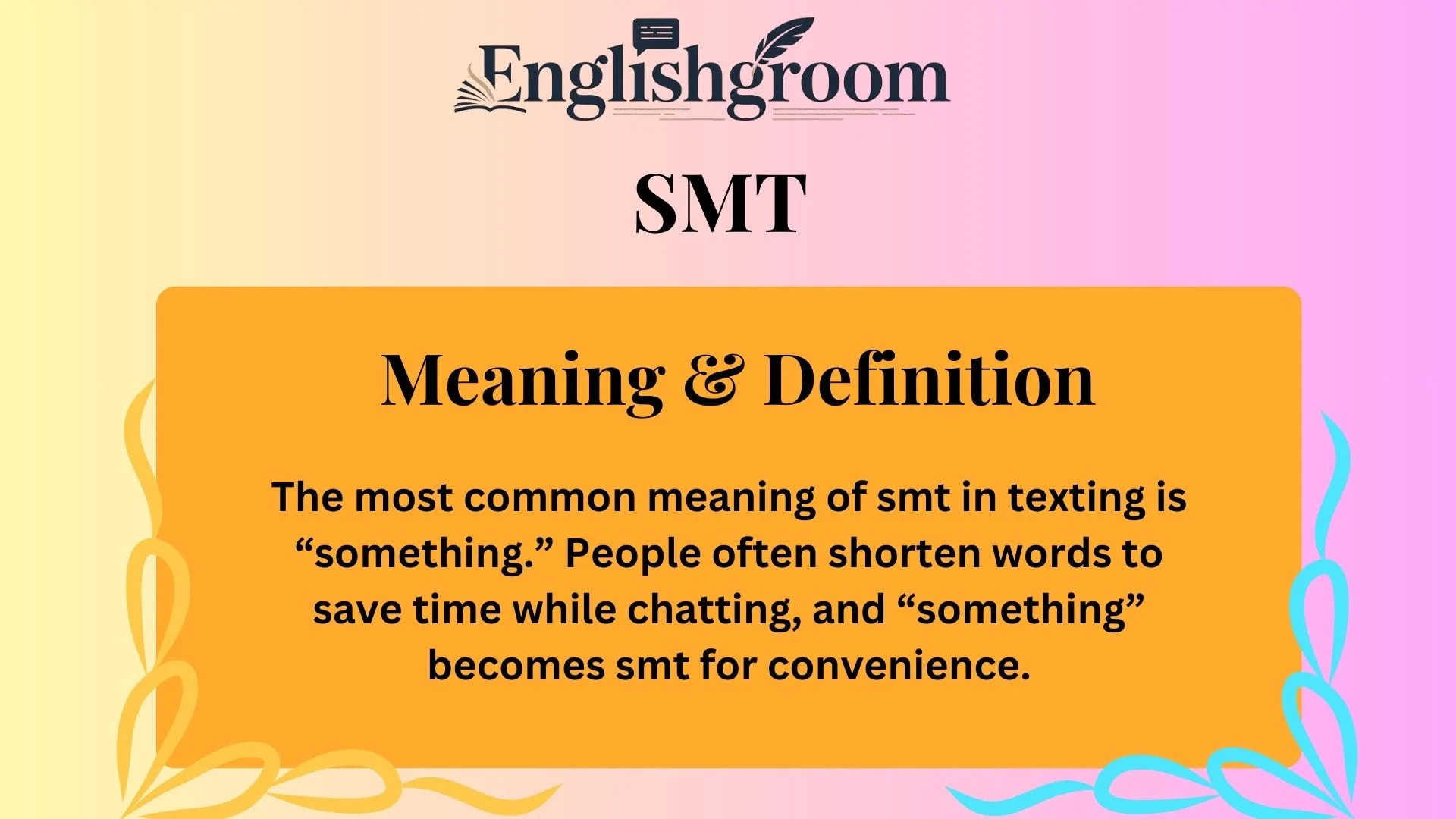 Englishgroom

SMT

Meaning & Definition

The most common meaning of smt in texting is “something.” People often shorten words to save time while chatting, and “something” becomes smt for convenience.